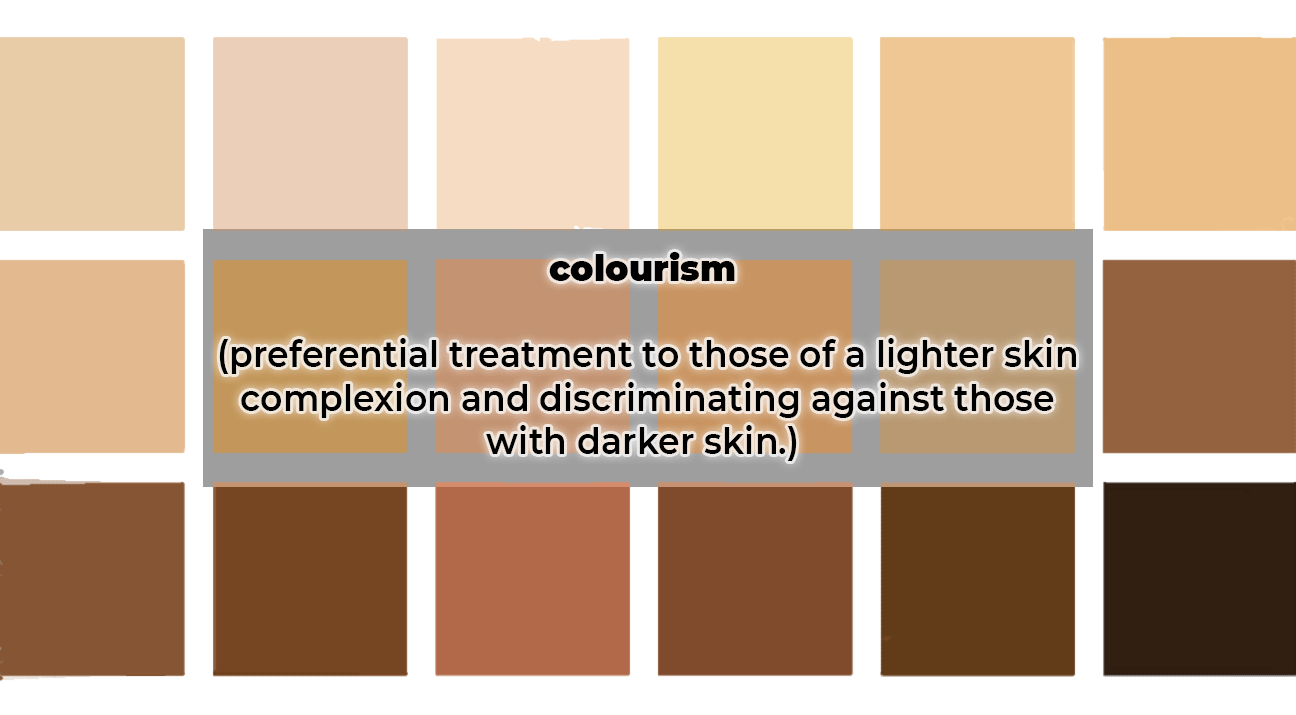 colourism

(preferential treatment to those of a lighter skin complexion and discriminating against those with darker skin.)